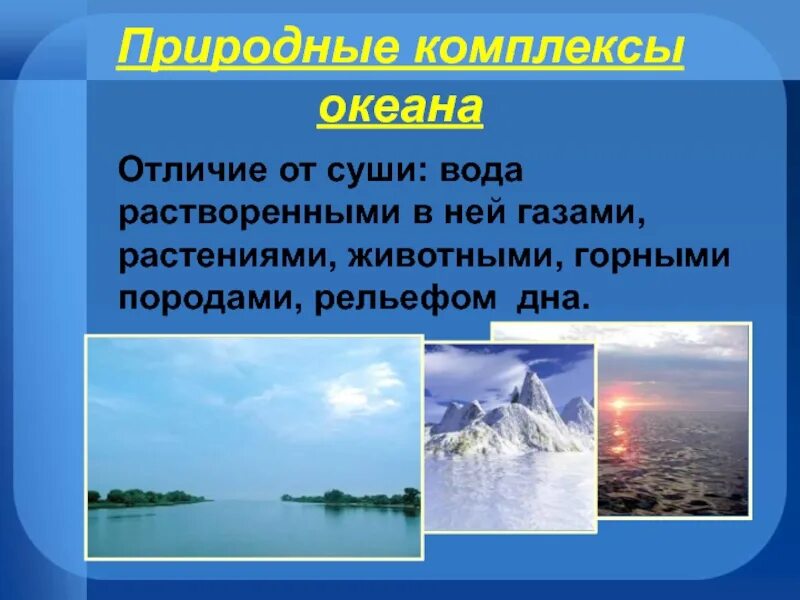 Природные комплексы океана

Отличие от суши: вода растворенными в ней газами, растениями, животными, горными породами, рельефом дна.